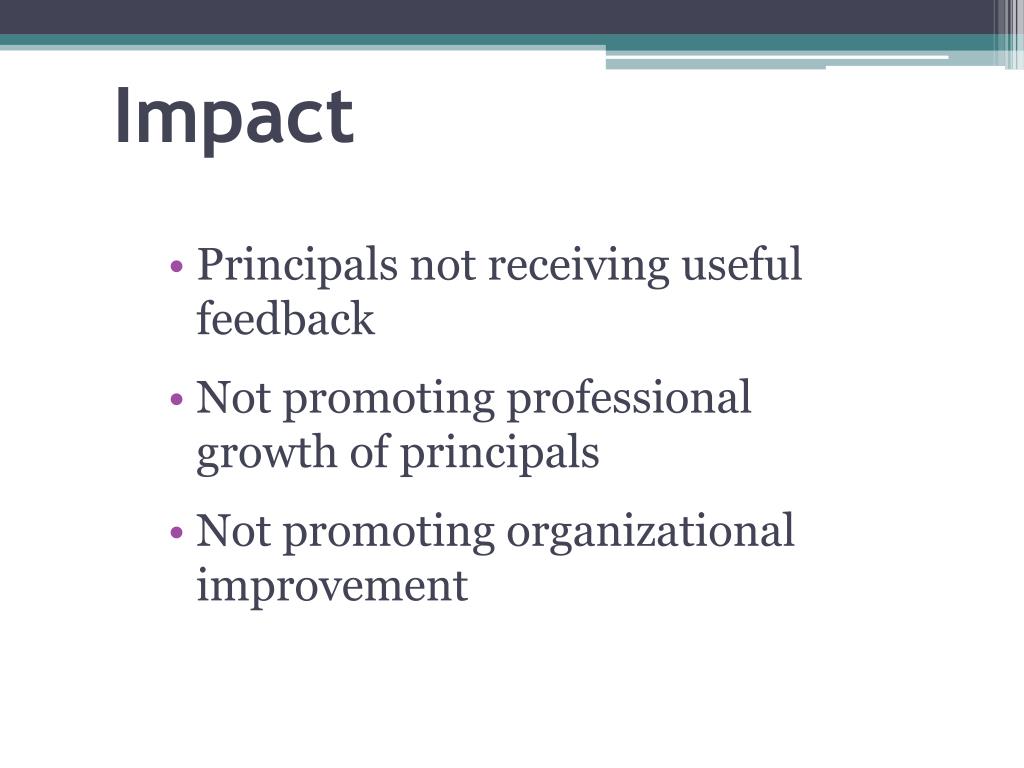 Impact

• Principals not receiving useful feedback
• Not promoting professional growth of principals
• Not promoting organizational improvement